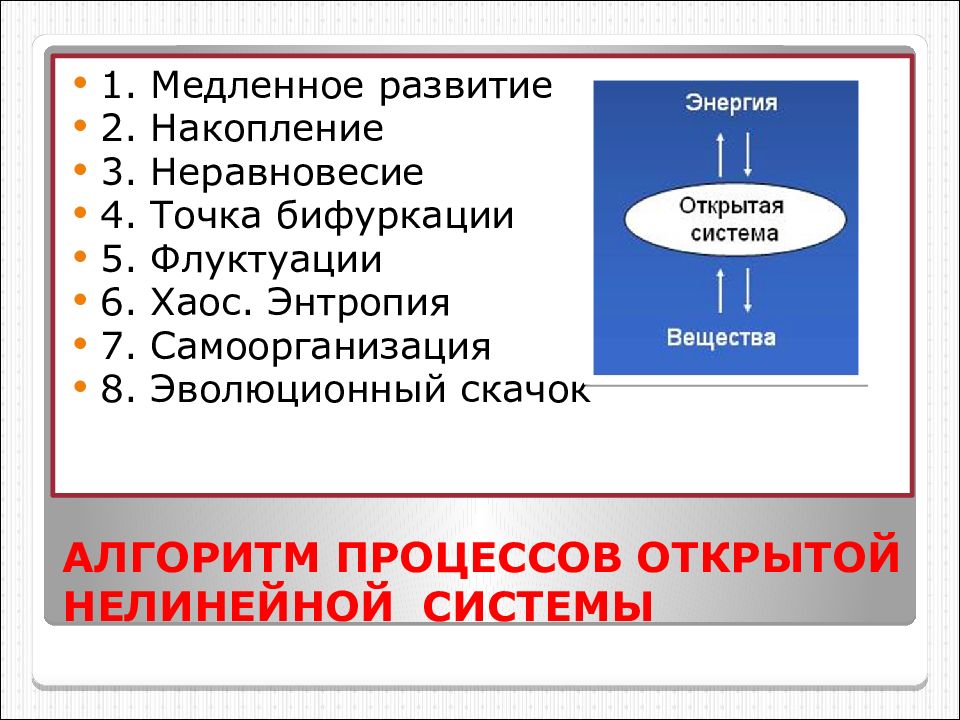 • 1. Медленное развитие
• 2. Накопление
• 3. Неравновесие
• 4. Точка бифуркации
• 5. Флуктуации
• 6. Хаос. Энтропия
• 7. Самоорганизация
• 8. Эволюционный скачок

Энергия

Открытая система

Вещества

АЛГОРИТМ ПРОЦЕССОВ ОТКРЫТОЙ НЕЛИНЕЙНОЙ СИСТЕМЫ